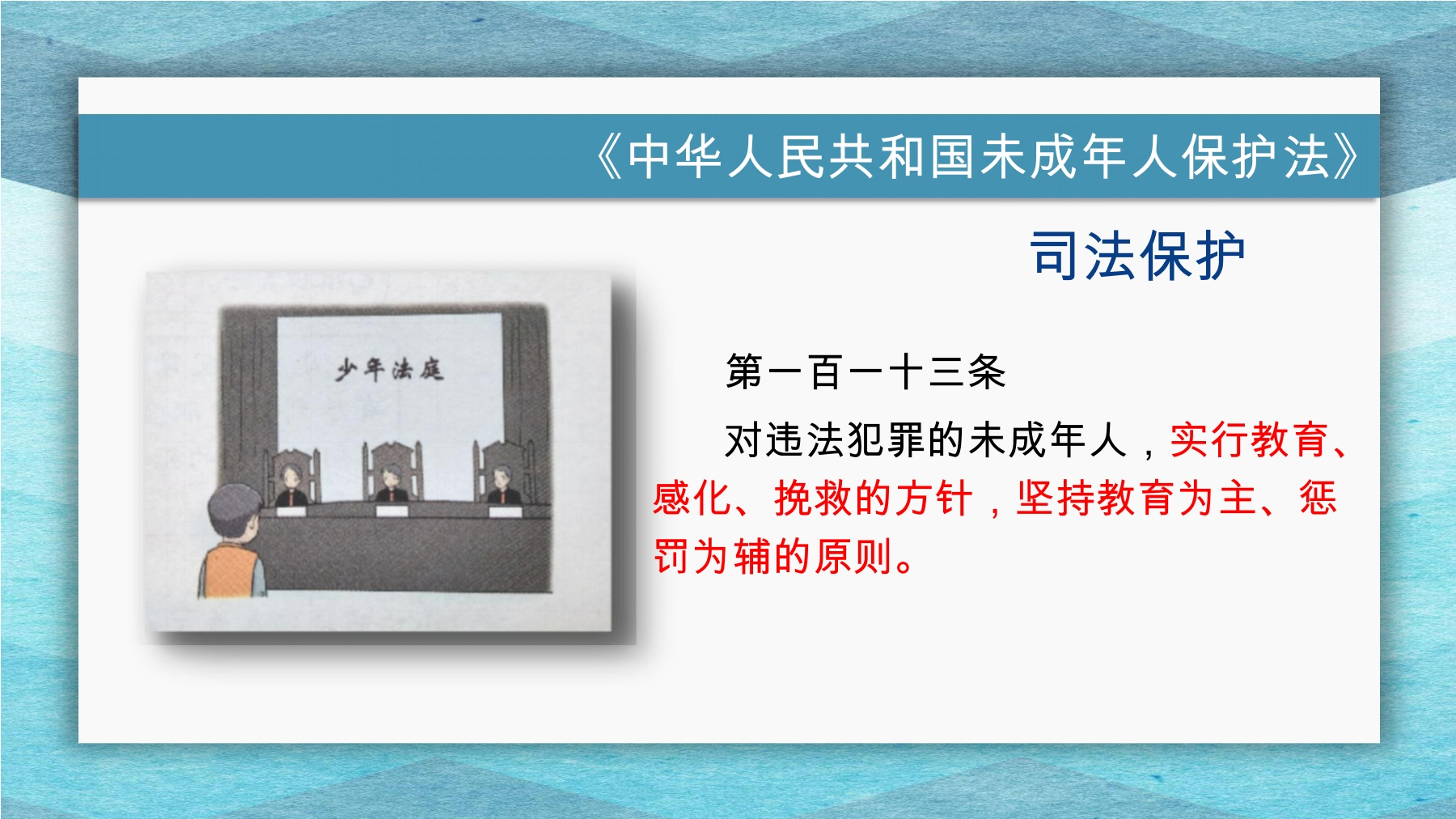 《中华人民共和国未成年人保护法》

司法保护

少年法庭

第一百一十三条

对违法犯罪的未成年人，实行教育、感化、挽救的方针，坚持教育为主、惩罚为辅的原则。